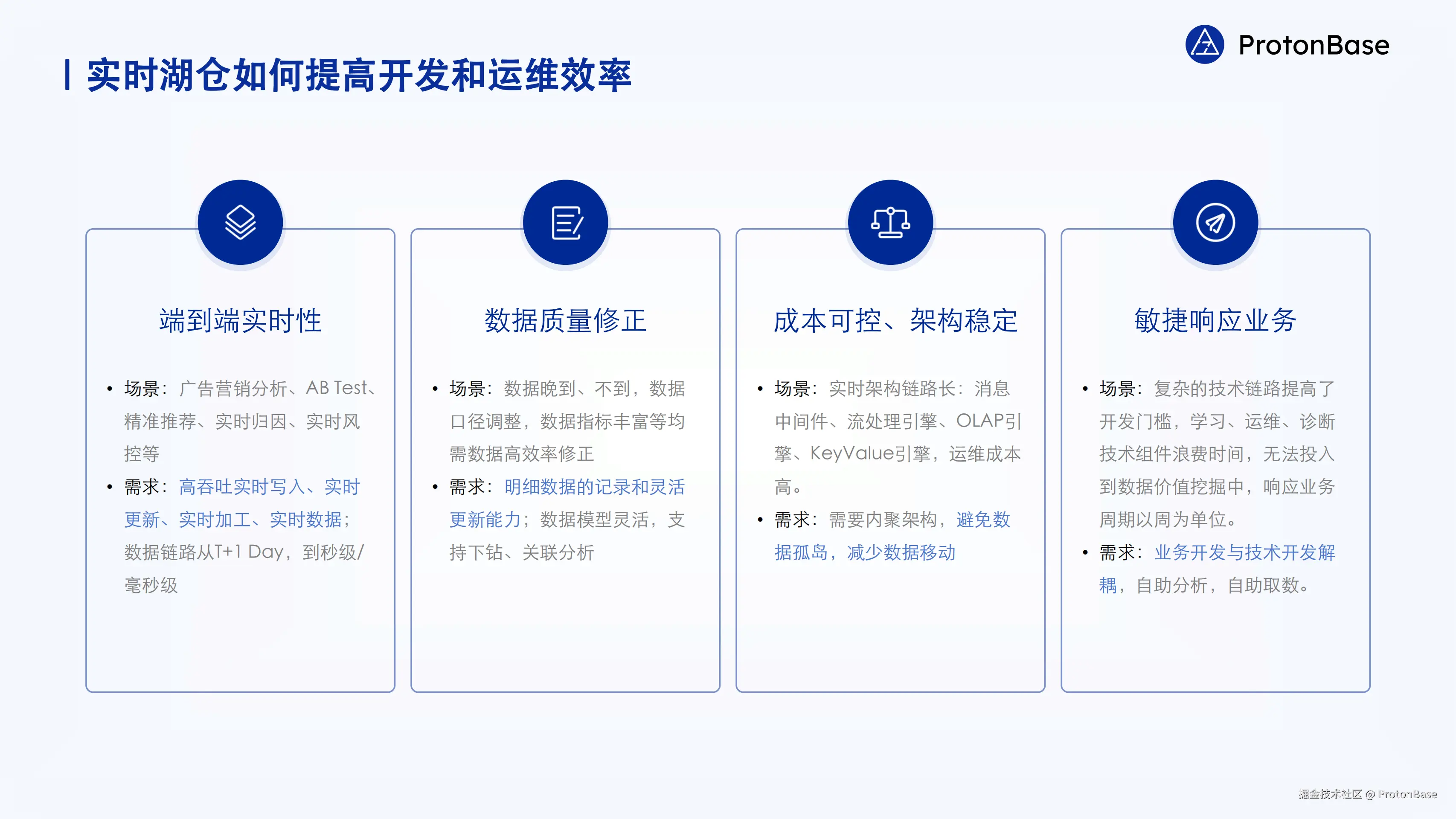 ProtonBase

实时湖仓如何提高开发和运维效率

端到端实时性

• 场景：广告营销分析、AB Test、精准推荐、实时归因、实时风控等
• 需求：高吞吐实时写入、实时更新、实时加工、实时数据；数据链路从T+1 Day，到秒级/毫秒级

数据质量修正

• 场景：数据晚到、不到，数据口径调整，数据指标丰富等均需数据高效率修正
• 需求：明细数据的记录和灵活更新能力；数据模型灵活，支持下钻、关联分析

成本可控、架构稳定

• 场景：实时架构链路长：消息中间件、流处理引擎、OLAP引擎、KeyValue引擎，运维成本高。
• 需求：需要内聚架构，避免数据孤岛，减少数据移动

敏捷响应业务

• 场景：复杂的技术链路提高了开发门槛，学习、运维、诊断技术组件浪费时间，无法投入到数据价值挖掘中，响应业务周期以周为单位。
• 需求：业务开发与技术开发解耦，自助分析，自助取数。

掘金技术社区 @ ProtonBase